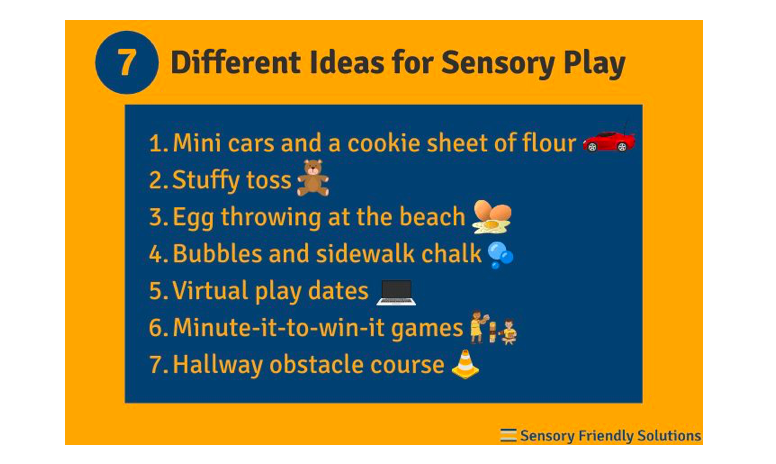 7 Different Ideas for Sensory Play

1. Mini cars and a cookie sheet of flour
2. Stuffy toss
3. Egg throwing at the beach
4. Bubbles and sidewalk chalk
5. Virtual play dates
6. Minute-it-to-win-it games
7. Hallway obstacle course

Sensory Friendly Solutions